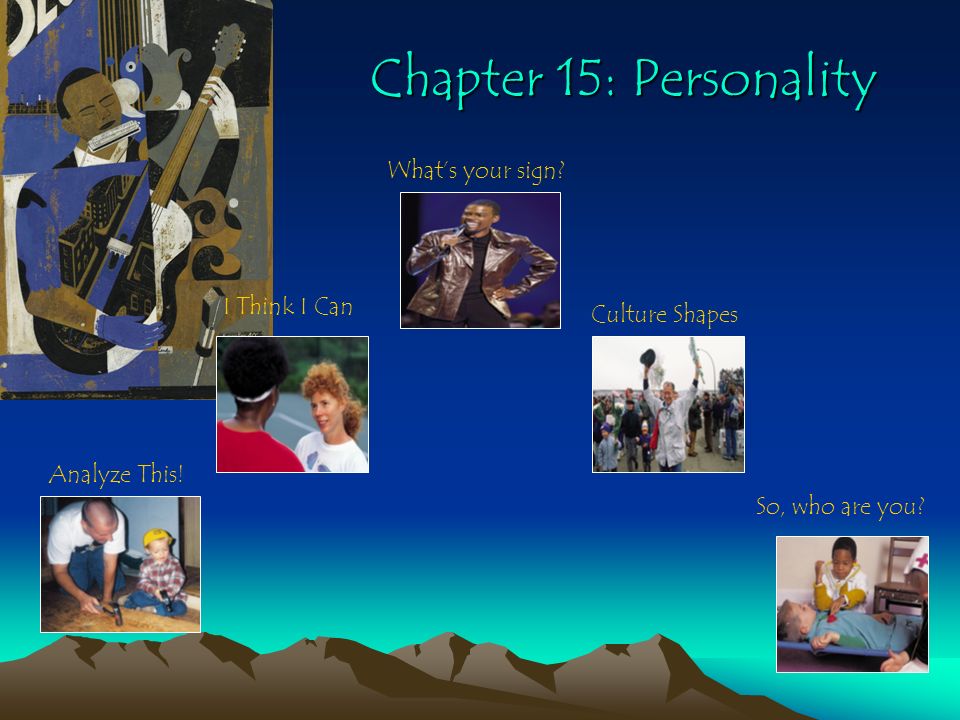 Chapter 15: Personality

What's your sign?

I Think I Can

Culture Shapes

Analyze This!

So, who are you?